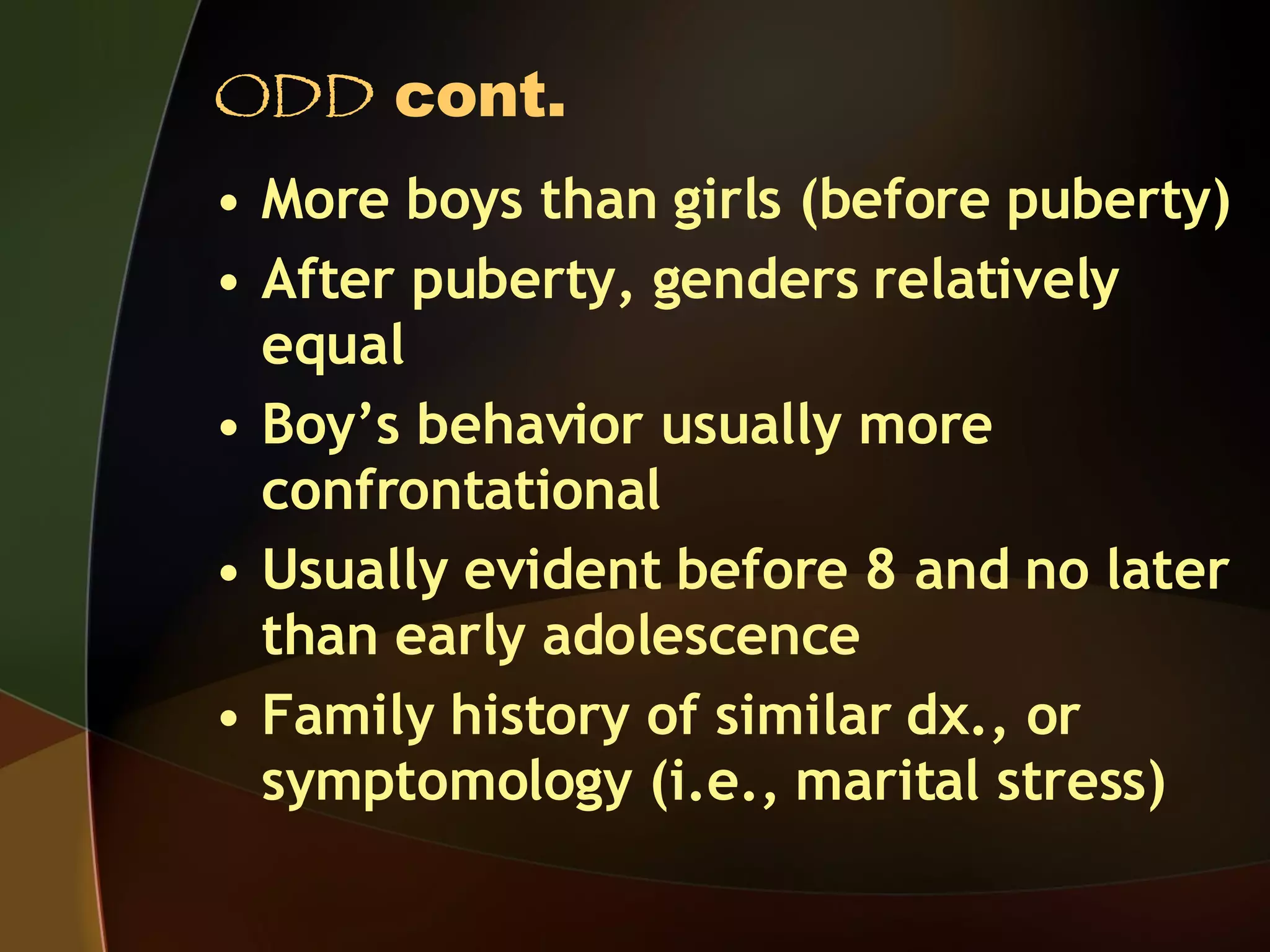 ODD cont.

• More boys than girls (before puberty)
• After puberty, genders relatively equal
• Boy’s behavior usually more confrontational
• Usually evident before 8 and no later than early adolescence
• Family history of similar dx., or symptomology (i.e., marital stress)